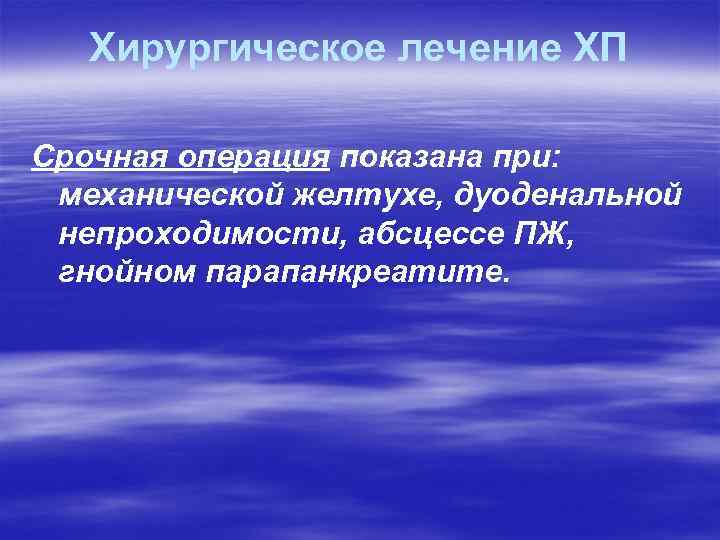 Хирургическое лечение ХП

Срочная операция показана при: механической желтухе, дуоденальной непроходимости, абсцессе ПЖ, гнойном парапанкреатите.